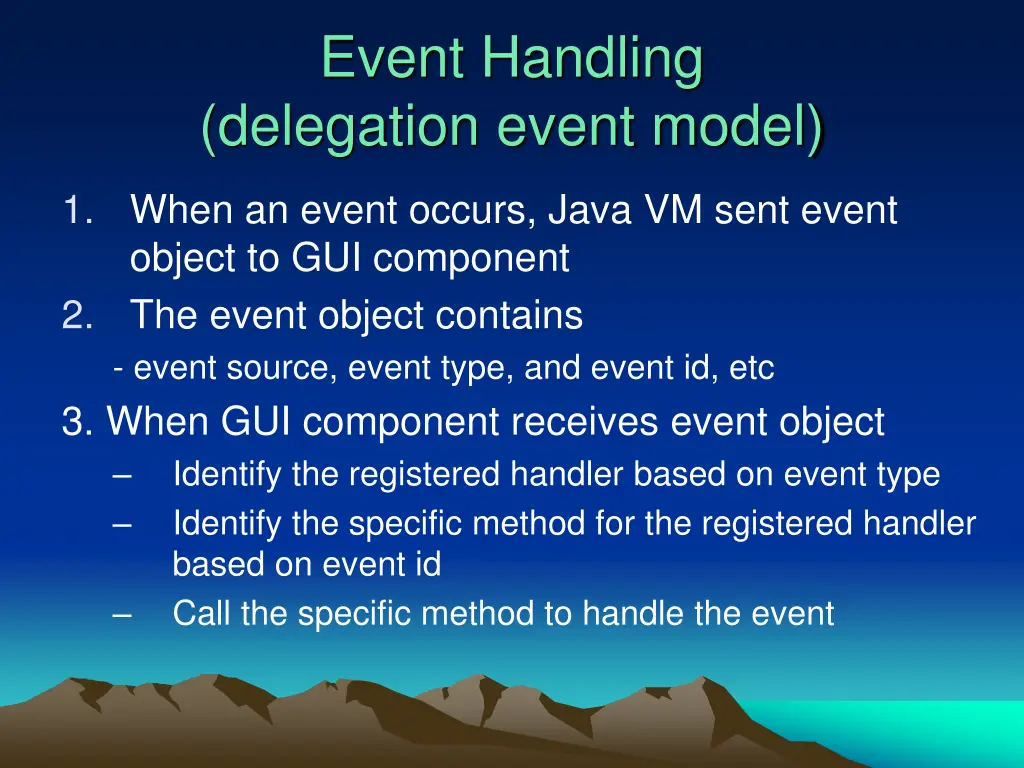 Event Handling
(delegation event model)

1. When an event occurs, Java VM sent event object to GUI component
2. The event object contains
- event source, event type, and event id, etc
3. When GUI component receives event object
– Identify the registered handler based on event type
– Identify the specific method for the registered handler based on event id
– Call the specific method to handle the event